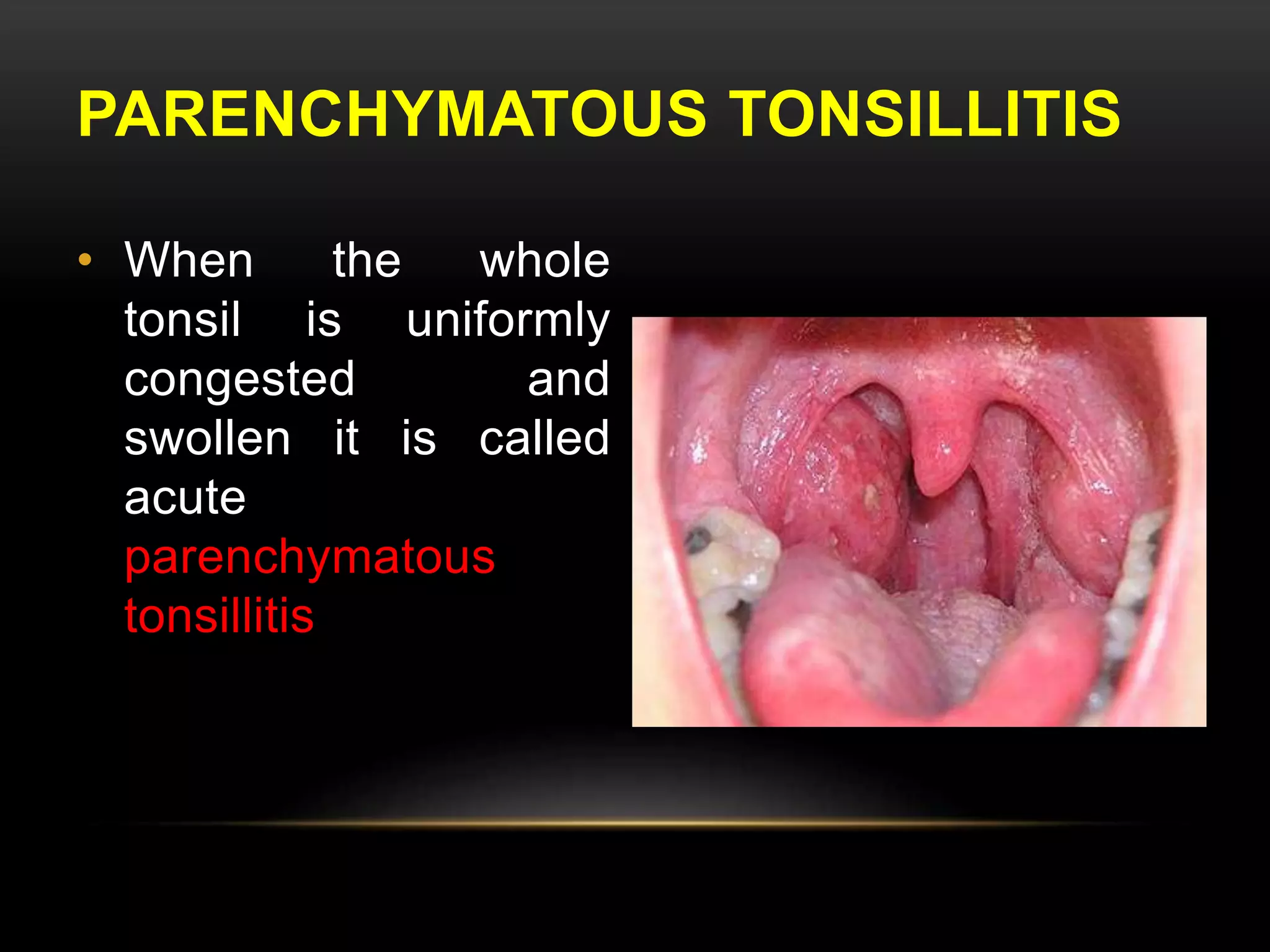 PARENCHYMATOUS TONSILLITIS

• When the whole tonsil is uniformly congested and swollen it is called acute parenchymatous tonsillitis